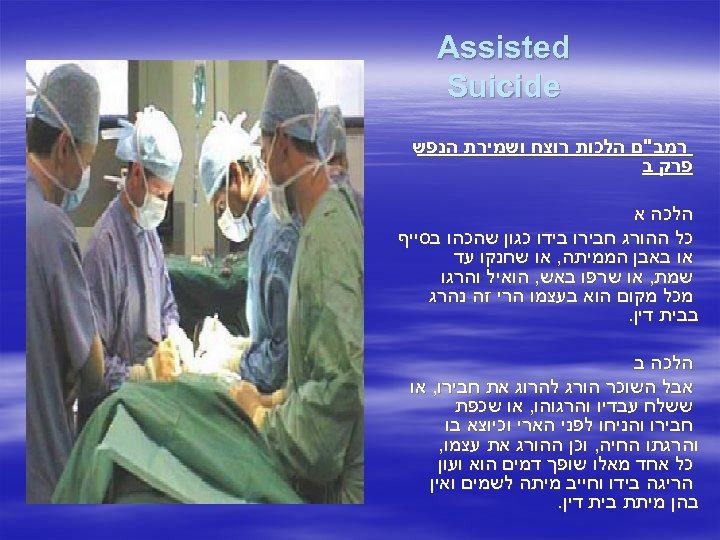 Assisted Suicide

רמב"ם הלכות רוצח ושמירת הנפש פרק ב

הלכה א
כל ההורג חבירו בידו כגון שהכהו בסייף או באבן הממיתה, או שחנקו עד שמת, או שרפו באש, הואיל והרגו מכל מקום הוא בעצמו הרי זה נהרג בבית דין.

הלכה ב
אבל השוכר הורג להרוג את חבירו, או ששלח עבדיו והרגוהו, או שכפת חבירו והניחו לפני הארי וכיוצא בו והרגתו החיה, וכן ההורג את עצמו, כל אחד מאלו שופך דמים הוא ועון הריגה בידו וחייב מיתה לשמים ואין בהן מיתת בית דין.